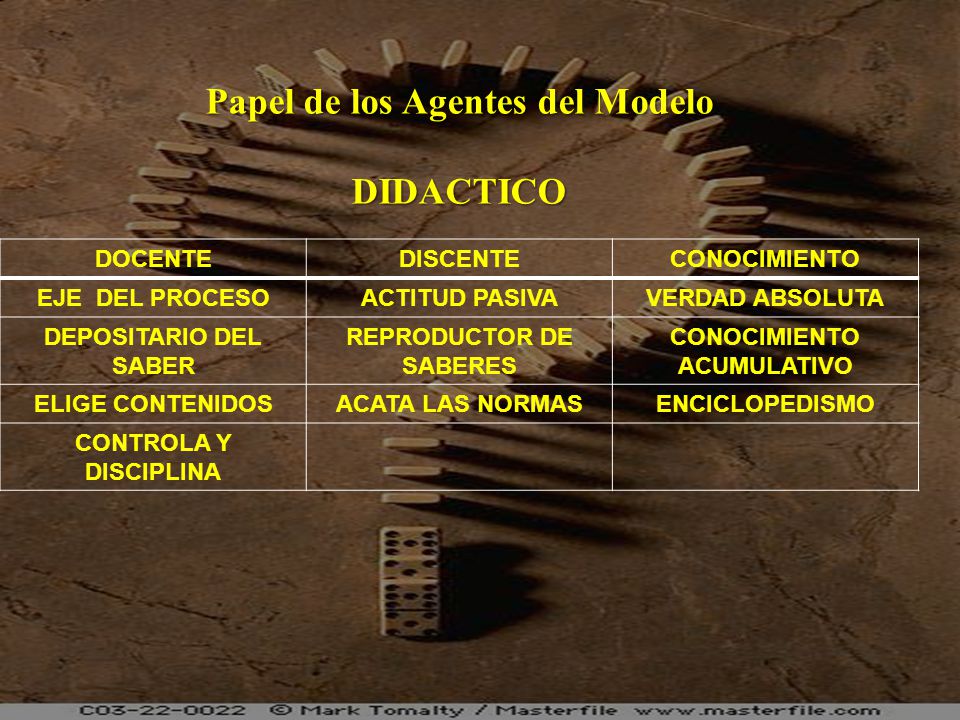 Papel de los Agentes del Modelo

DIDACTICO

| DOCENTE | DISCENTE | CONOCIMIENTO |
|---|---|---|
| EJE DEL PROCESO | ACTITUD PASIVA | VERDAD ABSOLUTA |
| DEPOSITARIO DEL SABER | REPRODUCTOR DE SABERES | CONOCIMIENTO ACUMULATIVO |
| ELIGE CONTENIDOS | ACATA LAS NORMAS | ENCICLOPEDISMO |
| CONTROLA Y DISCIPLINA | | |

C03-22-0022 © Mark Tomalty / Masterfile www.masterfile.com